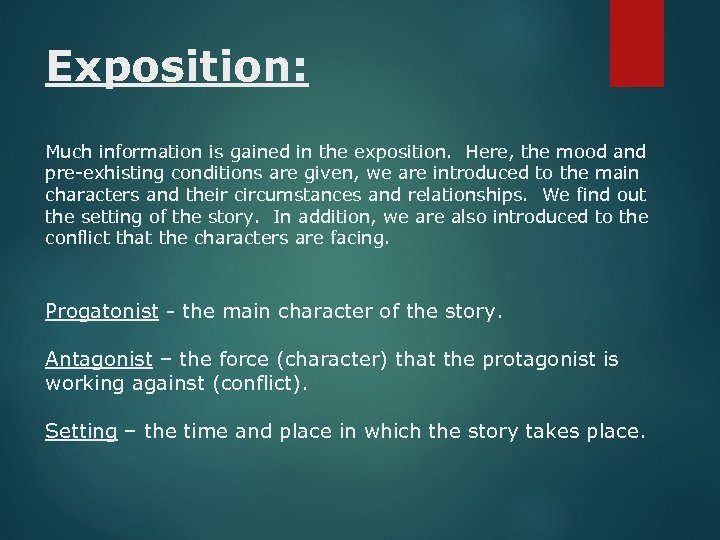 Exposition:

Much information is gained in the exposition.  Here, the mood and pre-exhisting conditions are given, we are introduced to the main characters and their circumstances and relationships.  We find out the setting of the story.  In addition, we are also introduced to the conflict that the characters are facing.

Progatonist - the main character of the story.

Antagonist – the force (character) that the protagonist is working against (conflict).

Setting – the time and place in which the story takes place.